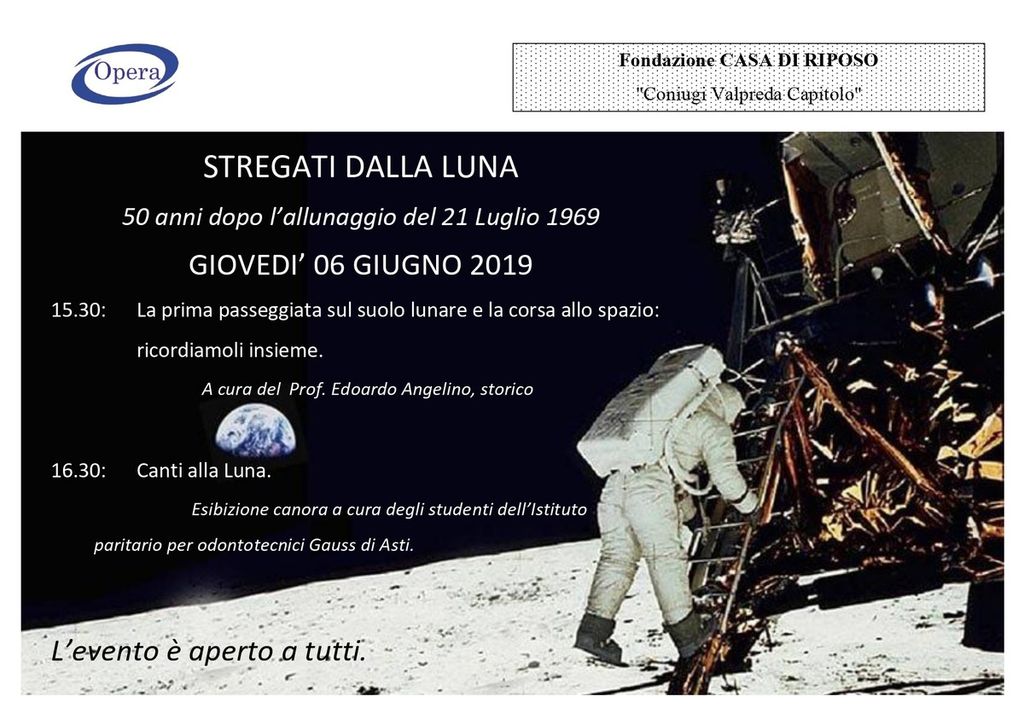 Opera

Fondazione CASA DI RIPOSO
"Coniugi Valpreda Capitolo"

STREGATI DALLA LUNA

50 anni dopo l'allunaggio del 21 Luglio 1969

GIOVEDI' 06 GIUGNO 2019

15.30: La prima passeggiata sul suolo lunare e la corsa allo spazio: ricordiamoli insieme.

A cura del Prof. Edoardo Angelino, storico

16.30: Canti alla Luna.

Esibizione canora a cura degli studenti dell'Istituto paritario per odontotecnici Gauss di Asti.

L'evento è aperto a tutti.